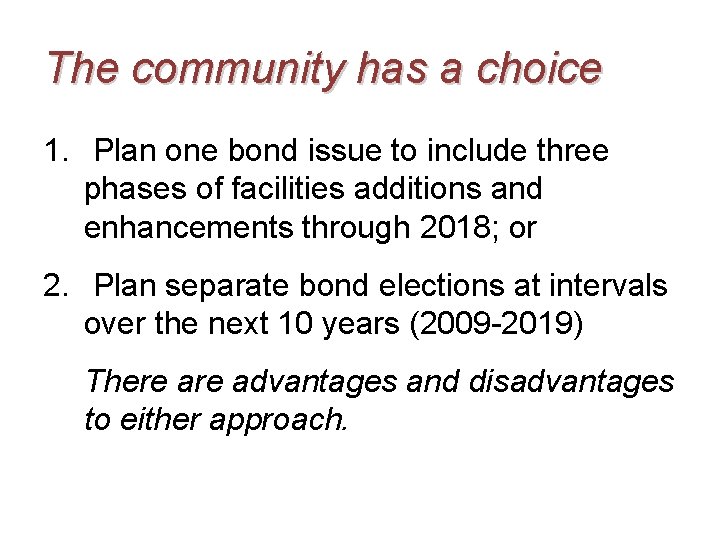 The community has a choice

1. Plan one bond issue to include three phases of facilities additions and enhancements through 2018; or

2. Plan separate bond elections at intervals over the next 10 years (2009-2019)

There are advantages and disadvantages to either approach.